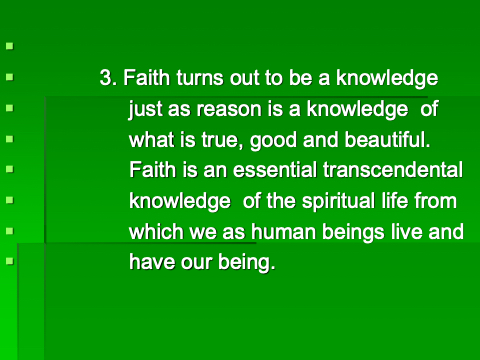 3. Faith turns out to be a knowledge just as reason is a knowledge of what is true, good and beautiful. Faith is an essential transcendental knowledge of the spiritual life from which we as human beings live and have our being.